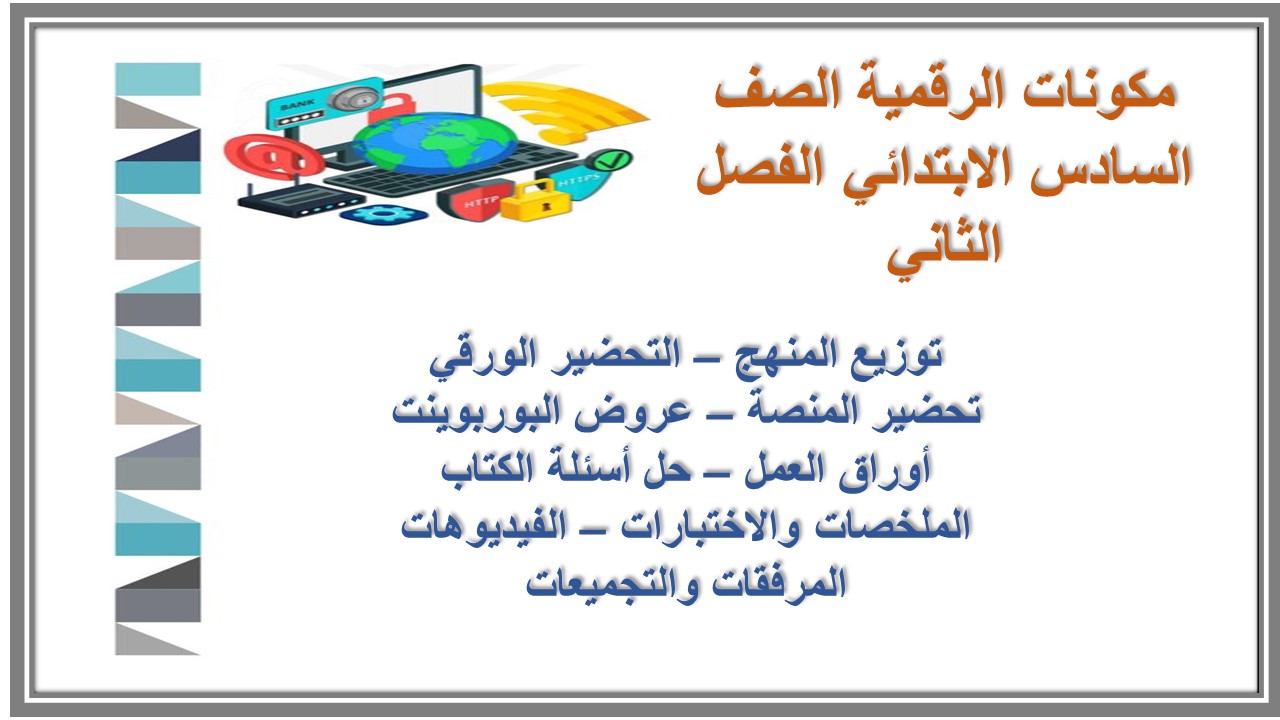 مكونات الرقمية الصف السادس الابتدائي الفصل الثاني

BANK

HTTP

HTTPS

توزيع المنهج – التحضير الورقي
تحضير المنصة – عروض البوربوينت
أوراق العمل – حل أسئلة الكتاب
الملخصات والاختبارات – الفيديوهات
المرفقات والتجميعات